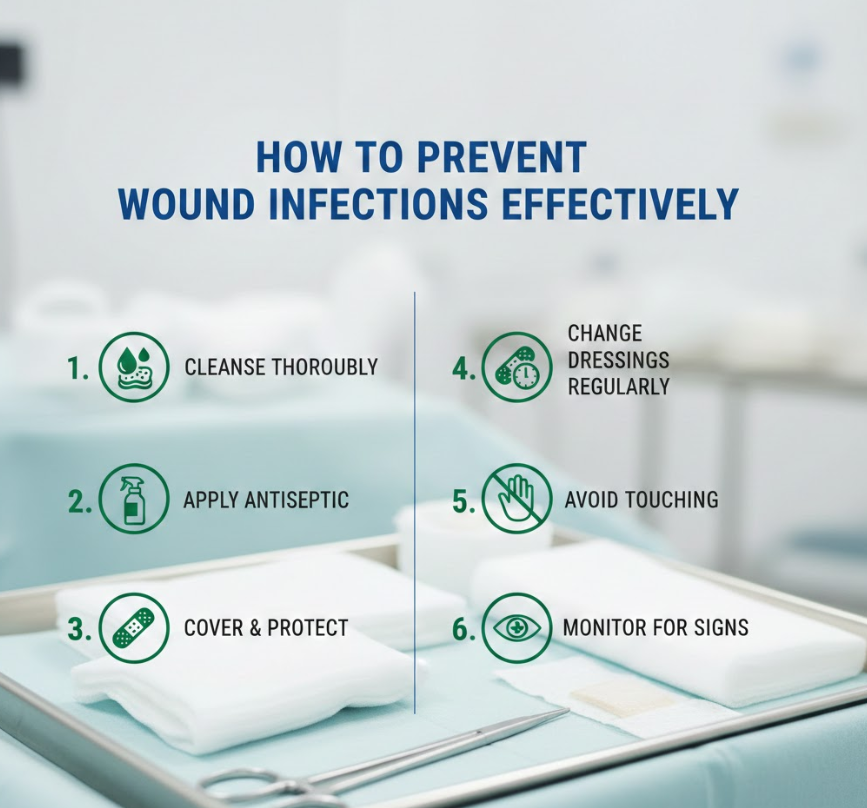 HOW TO PREVENT
WOUND INFECTIONS EFFECTIVELY

1. CLEANSE THOROUBLY

2. APPLY ANTISEPTIC

3. COVER & PROTECT

4. CHANGE DRESSINGS REGULARLY

5. AVOID TOUCHING

6. MONITOR FOR SIGNS